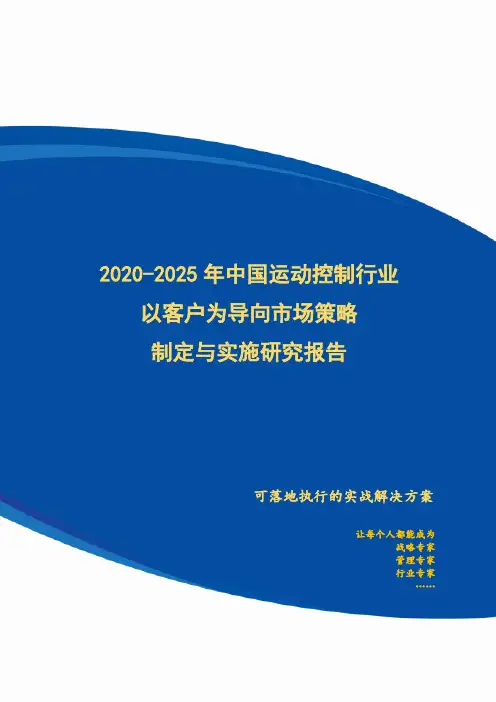 2020-2025 年中国运动控制行业
以客户为导向市场策略
制定与实施研究报告

可落地执行的实战解决方案

让每个人都能成为
战略专家
管理专家
行业专家
……